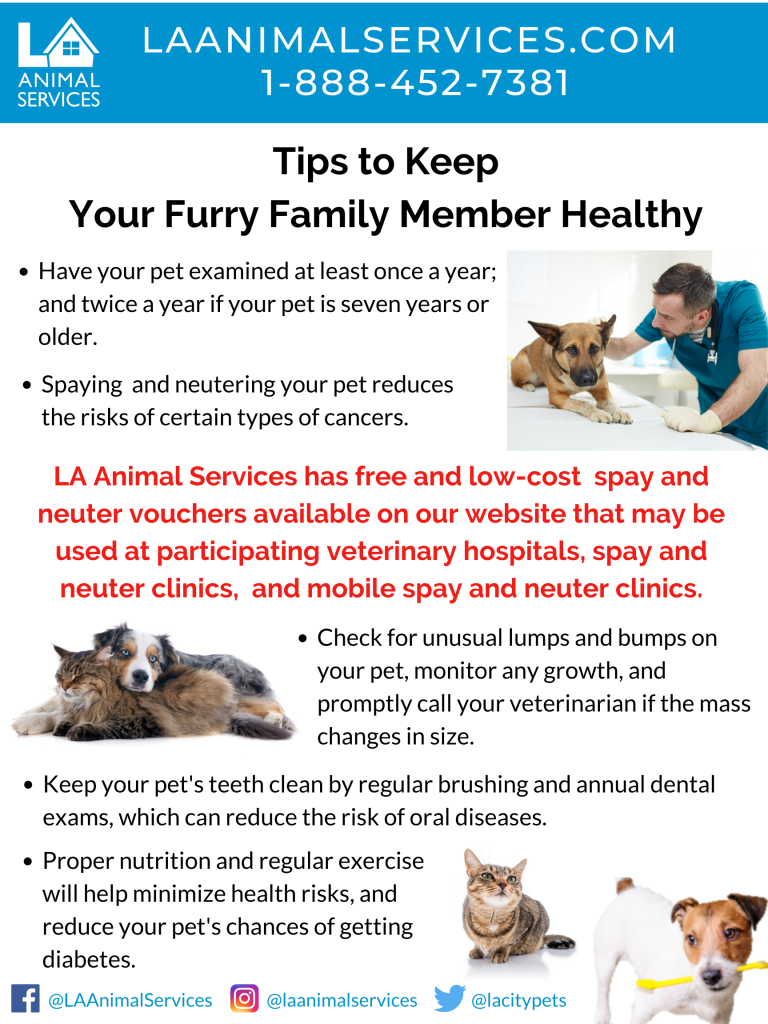 LA ANIMAL SERVICES

LAANIMALSERVICES.COM
1-888-452-7381

Tips to Keep
Your Furry Family Member Healthy

• Have your pet examined at least once a year; and twice a year if your pet is seven years or older.

• Spaying and neutering your pet reduces the risks of certain types of cancers.

LA Animal Services has free and low-cost spay and neuter vouchers available on our website that may be used at participating veterinary hospitals, spay and neuter clinics, and mobile spay and neuter clinics.

• Check for unusual lumps and bumps on your pet, monitor any growth, and promptly call your veterinarian if the mass changes in size.

• Keep your pet's teeth clean by regular brushing and annual dental exams, which can reduce the risk of oral diseases.

• Proper nutrition and regular exercise will help minimize health risks, and reduce your pet's chances of getting diabetes.

@LAAnimalServices @laanimalservices @lacitypets